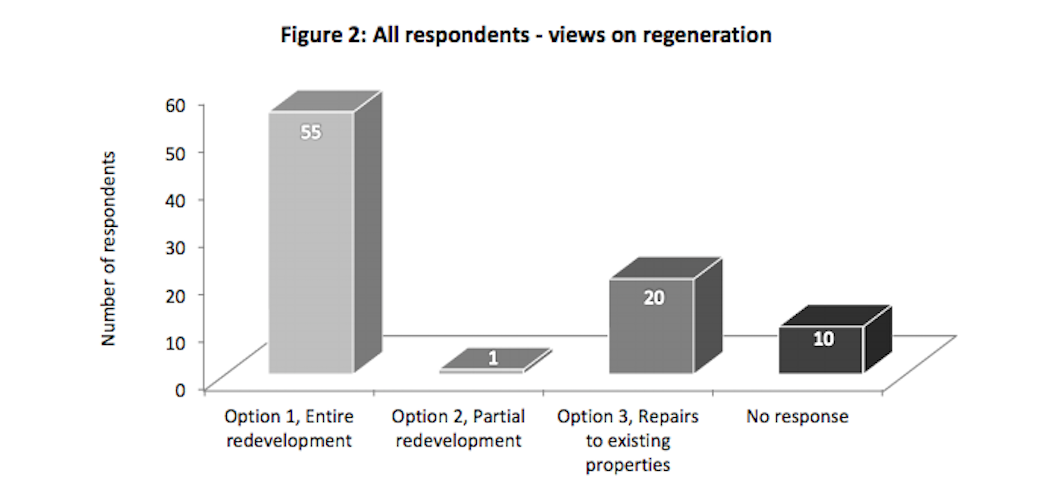 Figure 2: All respondents - views on regeneration

Number of respondents

60
50
40
30
20
10
0

55
1
20
10

Option 1, Entire redevelopment
Option 2, Partial redevelopment
Option 3, Repairs to existing properties
No response